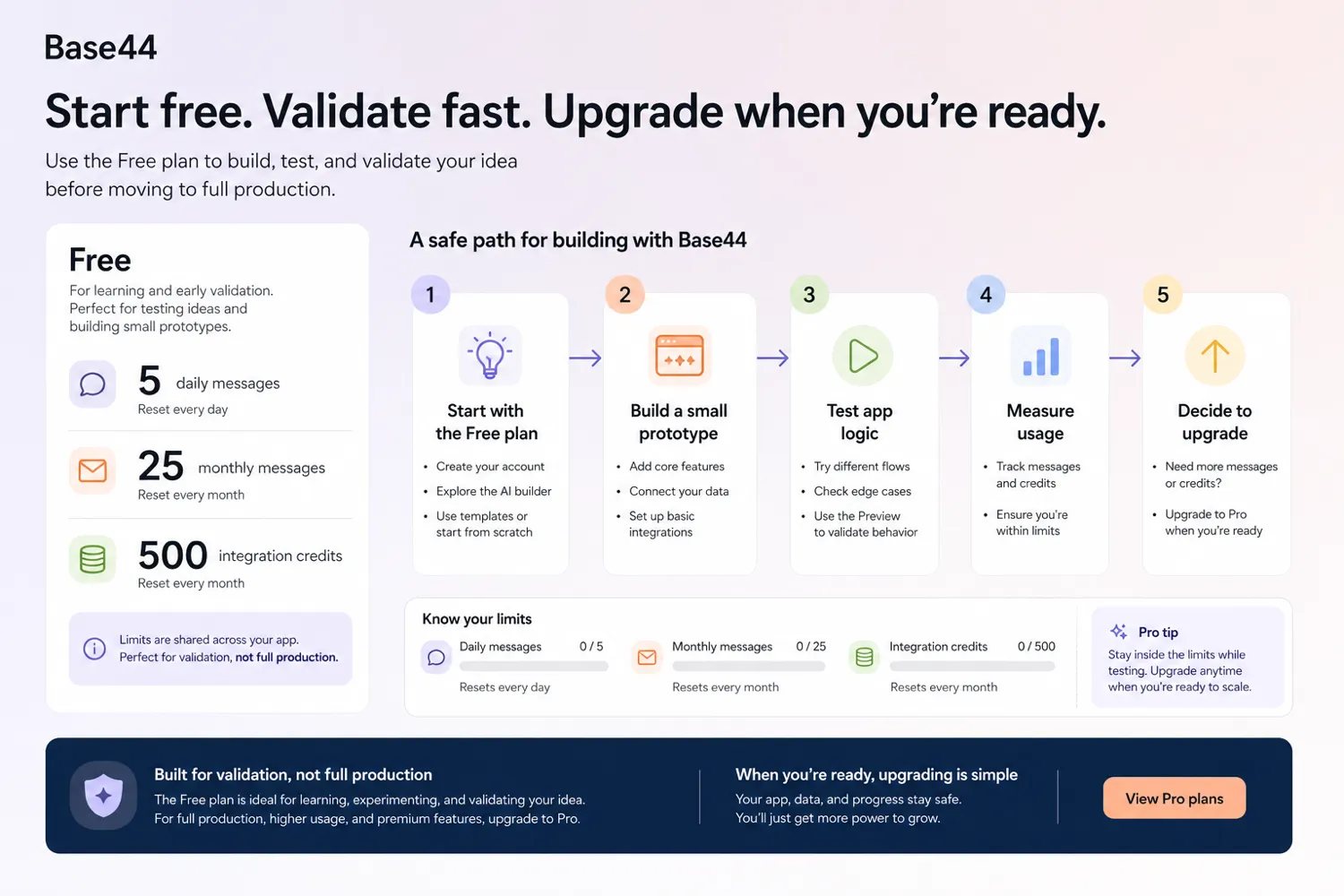 Base44

Start free. Validate fast. Upgrade when you're ready.

Use the Free plan to build, test, and validate your idea before moving to full production.

Free

For learning and early validation. Perfect for testing ideas and building small prototypes.

5 daily messages
Reset every day

25 monthly messages
Reset every month

500 integration credits
Reset every month

Limits are shared across your app. Perfect for validation, not full production.

A safe path for building with Base44

1
Start with the Free plan
• Create your account
• Explore the AI builder
• Use templates or start from scratch

2
Build a small prototype
• Add core features
• Connect your data
• Set up basic integrations

3
Test app logic
• Try different flows
• Check edge cases
• Use the Preview to validate behavior

4
Measure usage
• Track messages and credits
• Ensure you're within limits

5
Decide to upgrade
• Need more messages or credits?
• Upgrade to Pro when you're ready

Know your limits

Daily messages 0 / 5
Resets every day

Monthly messages 0 / 25
Resets every month

Integration credits 0 / 500
Resets every month

Pro tip
Stay inside the limits while testing. Upgrade anytime when you're ready to scale.

Built for validation, not full production
The Free plan is ideal for learning, experimenting, and validating your idea. For full production, higher usage, and premium features, upgrade to Pro.

When you're ready, upgrading is simple
Your app, data, and progress stay safe. You'll just get more power to grow.

View Pro plans